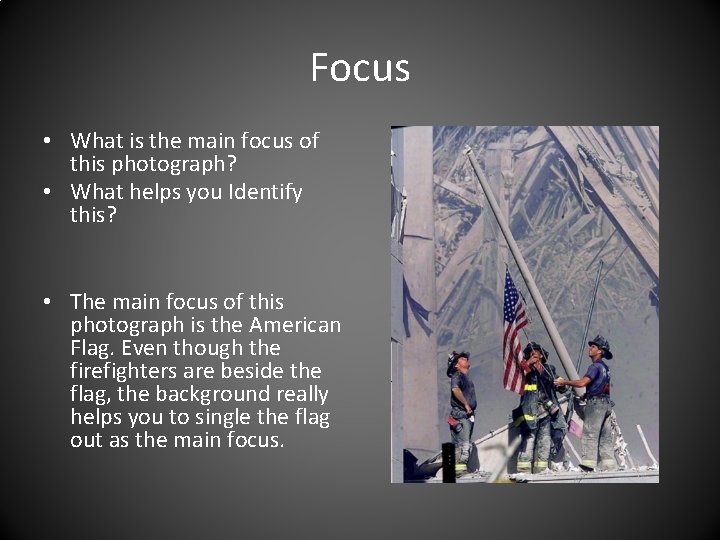 Focus

• What is the main focus of this photograph?
• What helps you Identify this?

• The main focus of this photograph is the American Flag. Even though the firefighters are beside the flag, the background really helps you to single the flag out as the main focus.